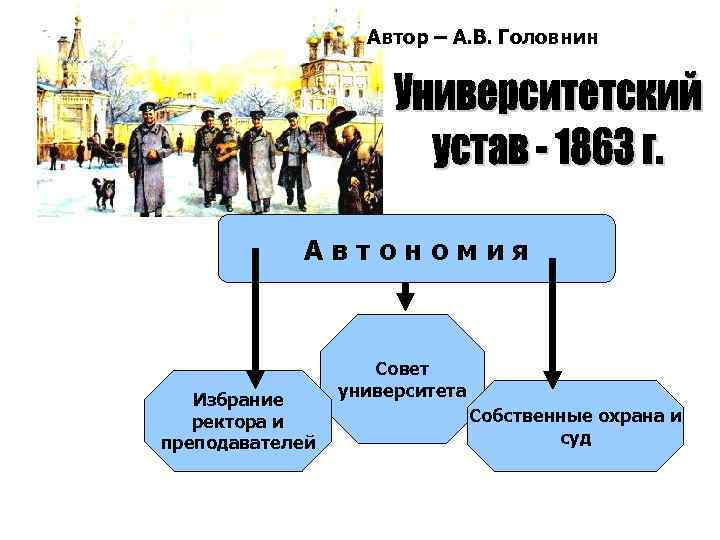 Автор – А.В. Головнин

Университетский устав - 1863 г.

Автономия

Избрание ректора и преподавателей

Совет университета

Собственные охрана и суд